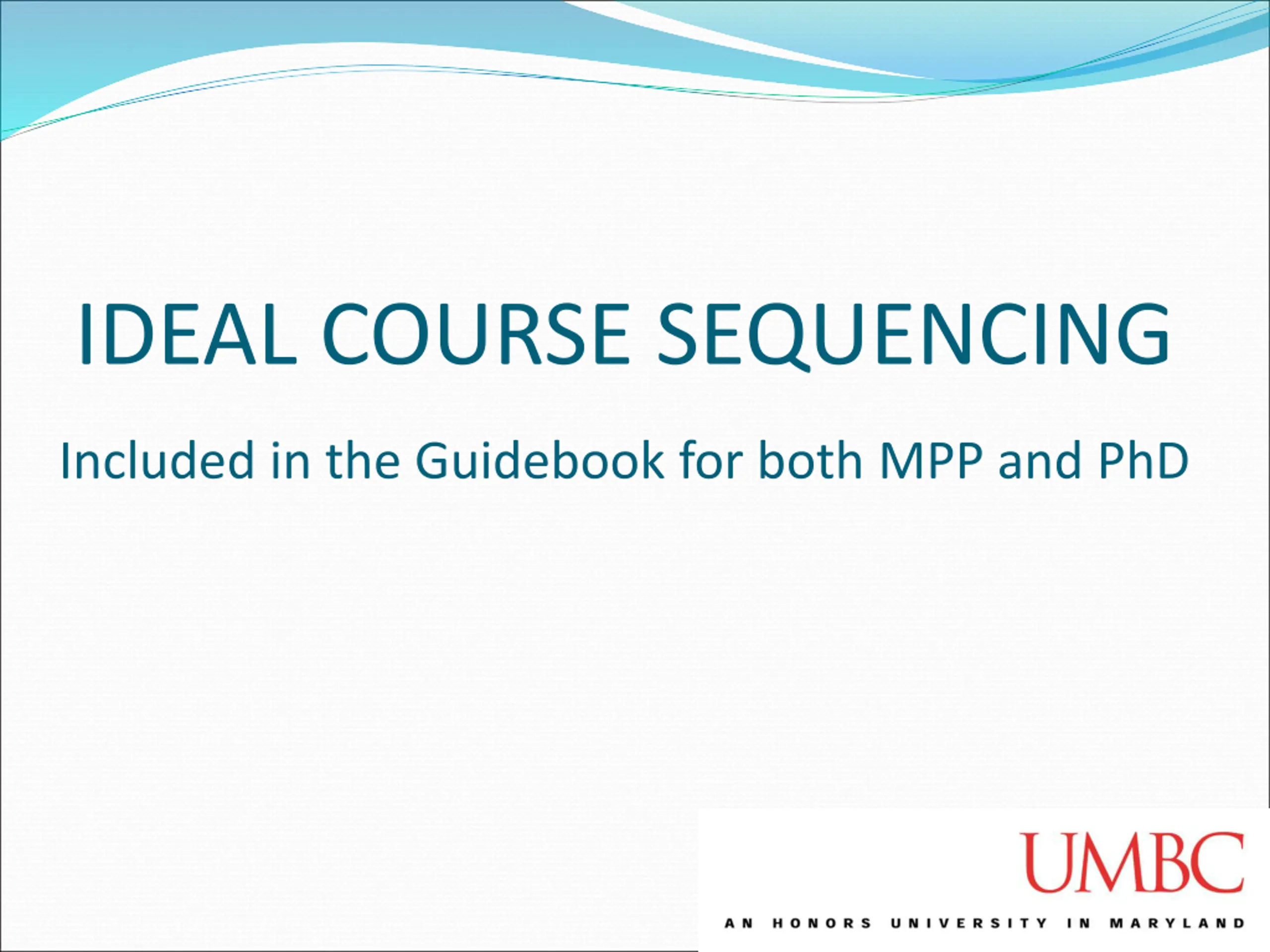 IDEAL COURSE SEQUENCING

Included in the Guidebook for both MPP and PhD

UMBC

AN HONORS UNIVERSITY IN MARYLAND